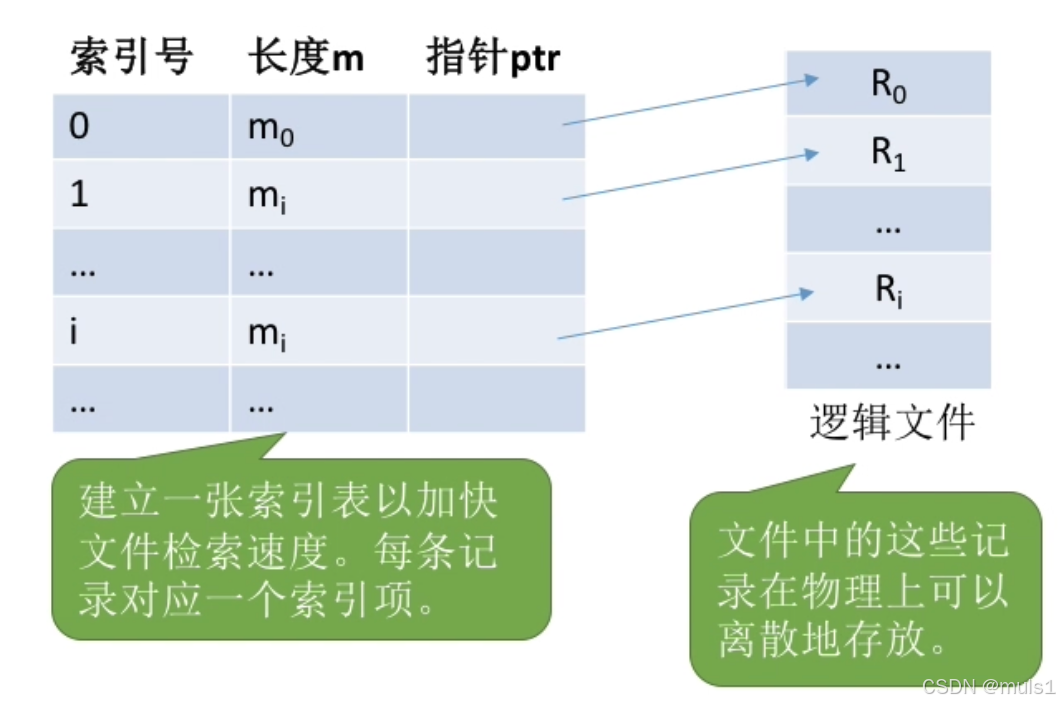 | 索引号 | 长度m | 指针ptr |
|---|---|---|
| 0 | $m_0$ | |
| 1 | $m_i$ | |
| … | … | |
| i | $m_i$ | |
| … | … | |

$R_0$

$R_1$

…

$R_i$

…

逻辑文件

建立一张索引表以加快文件检索速度。每条记录对应一个索引项。

文件中的这些记录在物理上可以离散地存放。

CSDN @muls1